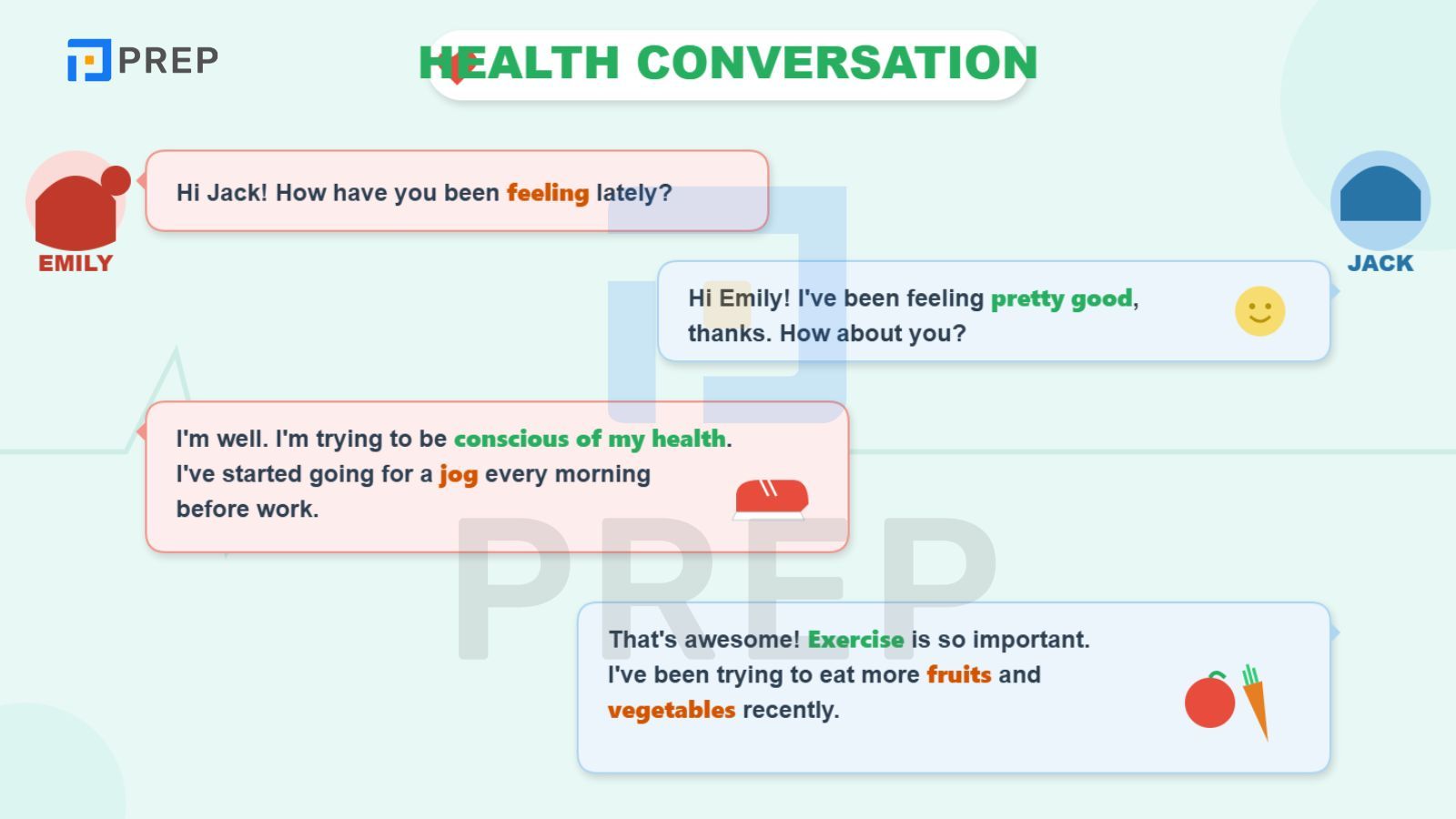 PREP

HEALTH CONVERSATION

EMILY

Hi Jack! How have you been feeling lately?

JACK

Hi Emily! I've been feeling pretty good, thanks. How about you?

I'm well. I'm trying to be conscious of my health. I've started going for a jog every morning before work.

PREP

That's awesome! Exercise is so important. I've been trying to eat more fruits and vegetables recently.